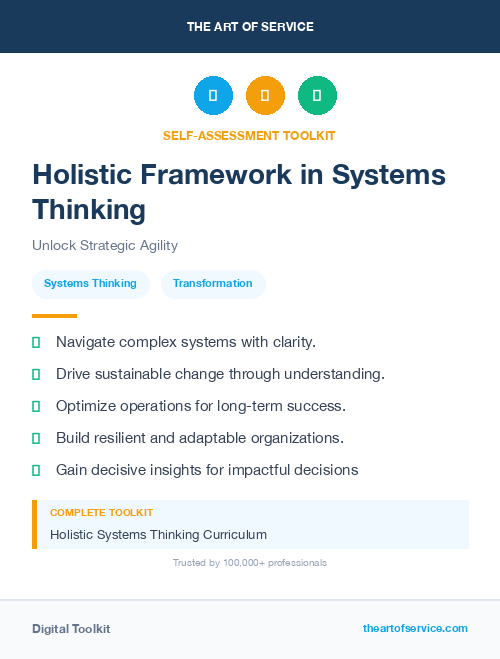 THE ART OF SERVICE

SELF-ASSESSMENT TOOLKIT

Holistic Framework in Systems Thinking

Unlock Strategic Agility

Systems Thinking

Transformation

Navigate complex systems with clarity.

Drive sustainable change through understanding.

Optimize operations for long-term success.

Build resilient and adaptable organizations.

Gain decisive insights for impactful decisions

COMPLETE TOOLKIT

Holistic Systems Thinking Curriculum

Trusted by 100,000+ professionals

Digital Toolkit

theartofservice.com